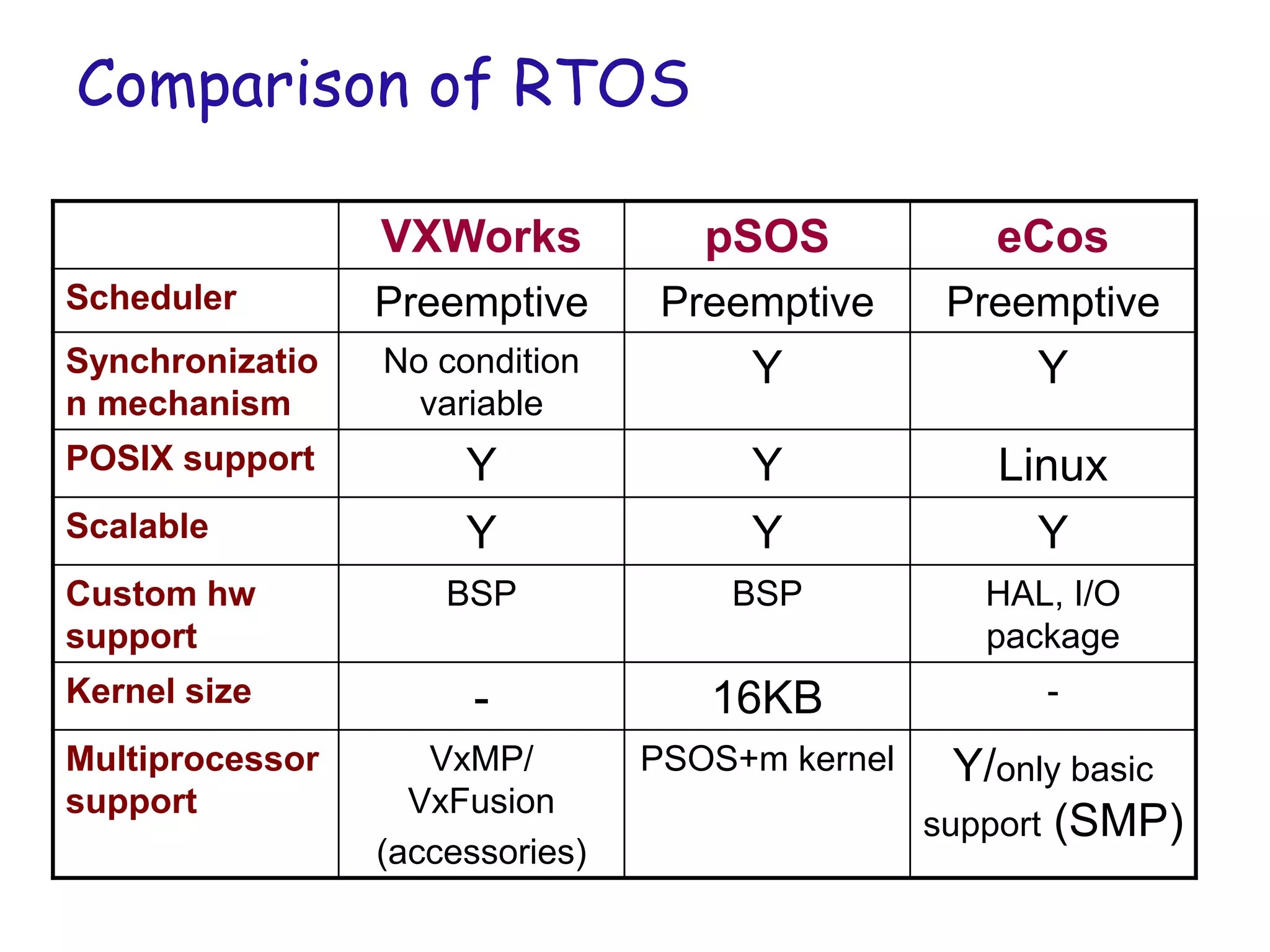 Comparison of RTOS

| | VXWorks | pSOS | eCos |
|---|---|---|---|
| Scheduler | Preemptive | Preemptive | Preemptive |
| Synchronization mechanism | No condition variable | Y | Y |
| POSIX support | Y | Y | Linux |
| Scalable | Y | Y | Y |
| Custom hw support | BSP | BSP | HAL, I/O package |
| Kernel size | - | 16KB | - |
| Multiprocessor support | VxMP/ VxFusion (accessories) | PSOS+m kernel | Y/only basic support (SMP) |